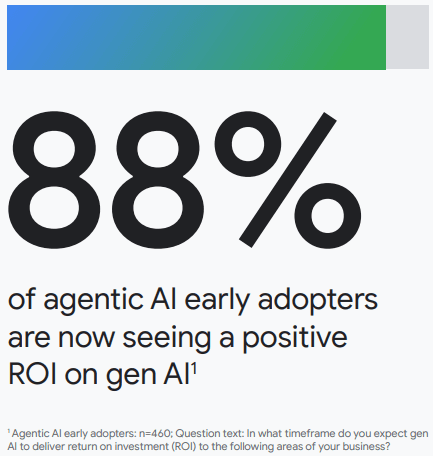 88%

of agentic AI early adopters are now seeing a positive ROI on gen AI$^1$

$^1$ Agentic AI early adopters: n=460; Question text: In what timeframe do you expect gen AI to deliver return on investment (ROI) to the following areas of your business?